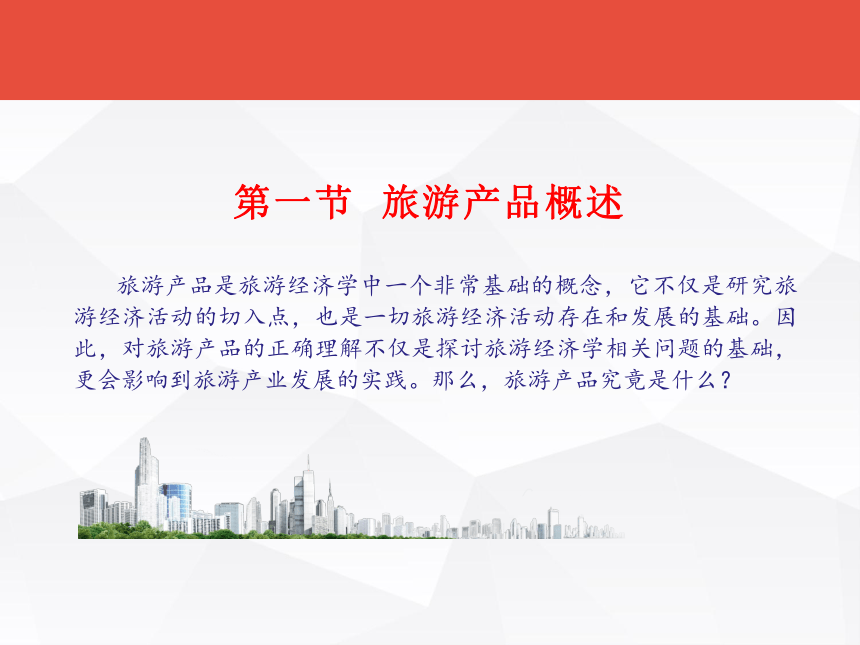 第一节 旅游产品概述

旅游产品是旅游经济学中一个非常基础的概念，它不仅是研究旅游经济活动的切入点，也是一切旅游经济活动存在和发展的基础。因此，对旅游产品的正确理解不仅是探讨旅游经济学相关问题的基础，更会影响到旅游产业发展的实践。那么，旅游产品究竟是什么？